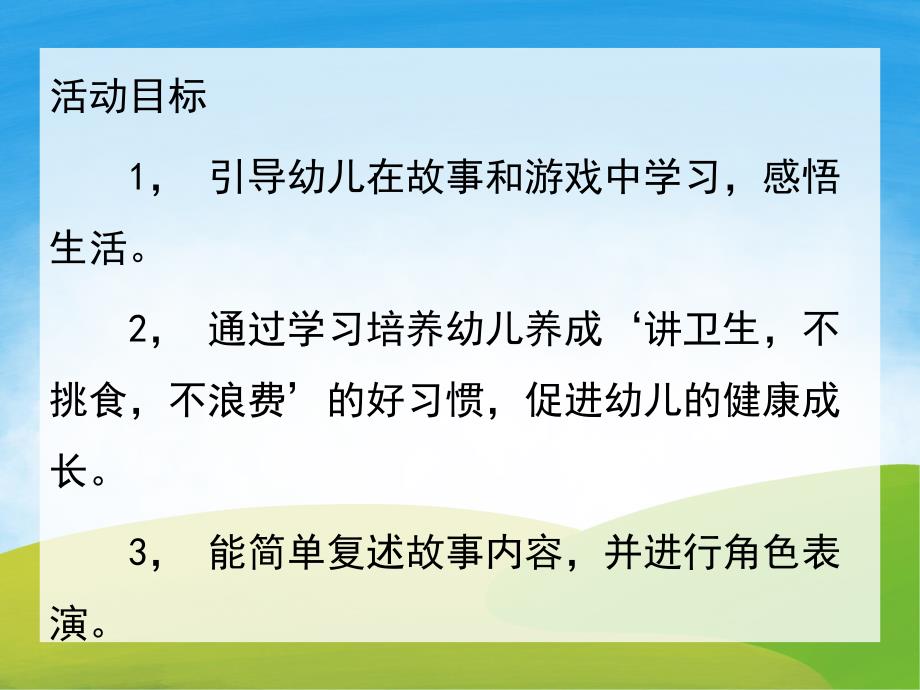 活动目标

1， 引导幼儿在故事和游戏中学习，感悟生活。

2， 通过学习培养幼儿养成‘讲卫生，不挑食，不浪费’的好习惯，促进幼儿的健康成长。

3， 能简单复述故事内容，并进行角色表演。